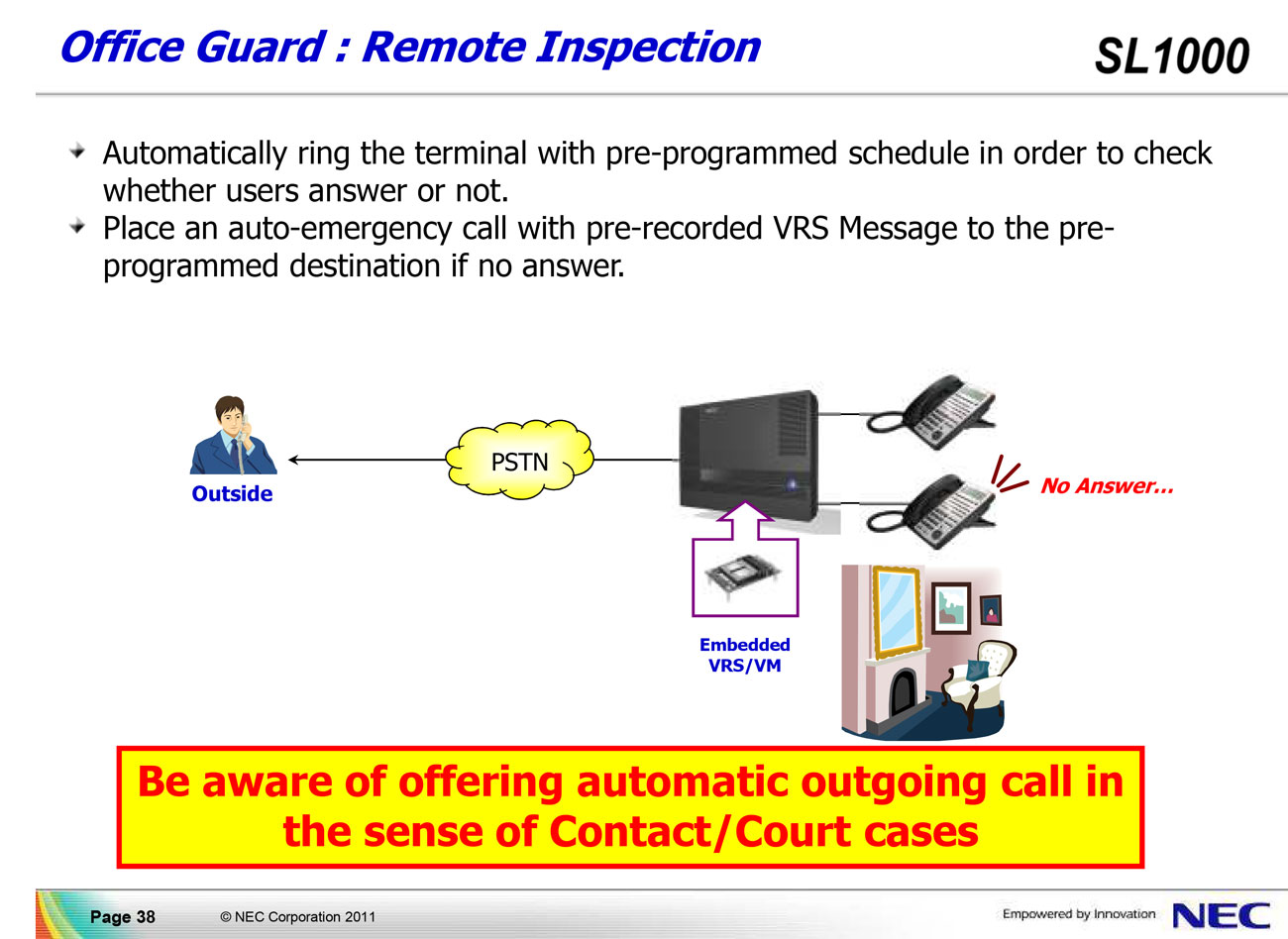 Office Guard : Remote Inspection

SL1000

Automatically ring the terminal with pre-programmed schedule in order to check whether users answer or not.

Place an auto-emergency call with pre-recorded VRS Message to the pre-programmed destination if no answer.

Outside

PSTN

No Answer…

Embedded VRS/VM

Be aware of offering automatic outgoing call in the sense of Contact/Court cases

Page 38 © NEC Corporation 2011

Empowered by Innovation NEC